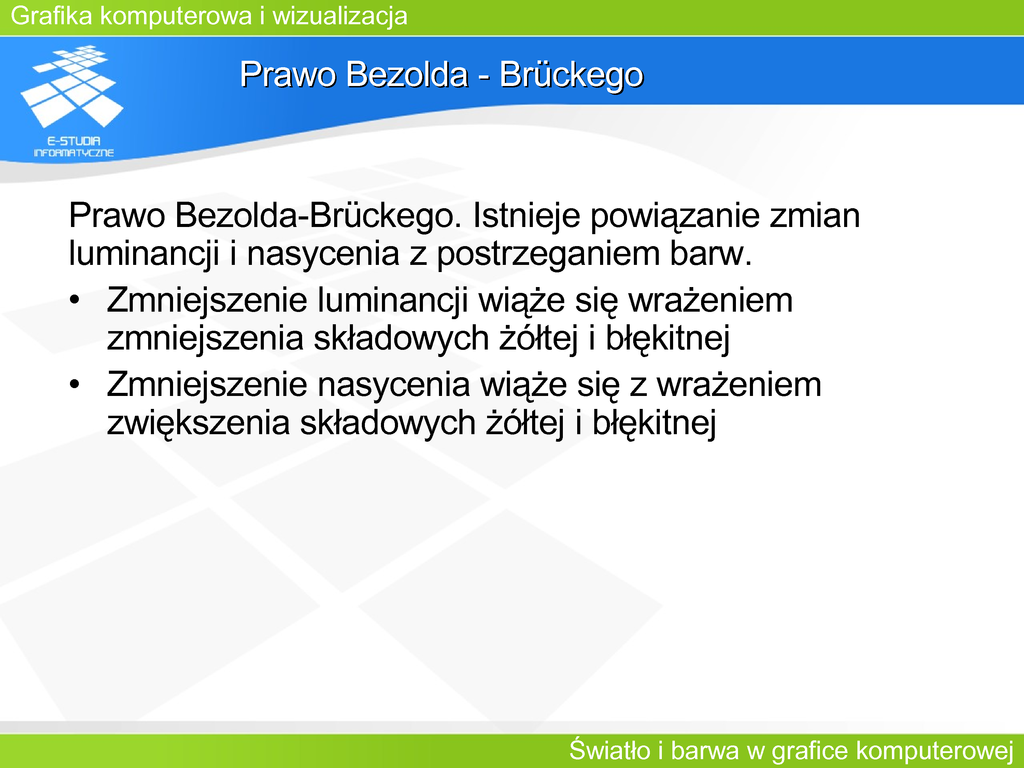 Grafika komputerowa i wizualizacja

E-STUDIA INFORMATYCZNE

Prawo Bezolda - Brückego

Prawo Bezolda-Brückego. Istnieje powiązanie zmian luminancji i nasycenia z postrzeganiem barw.

• Zmniejszenie luminancji wiąże się wrażeniem zmniejszenia składowych żółtej i błękitnej

• Zmniejszenie nasycenia wiąże się z wrażeniem zwiększenia składowych żółtej i błękitnej

Światło i barwa w grafice komputerowej